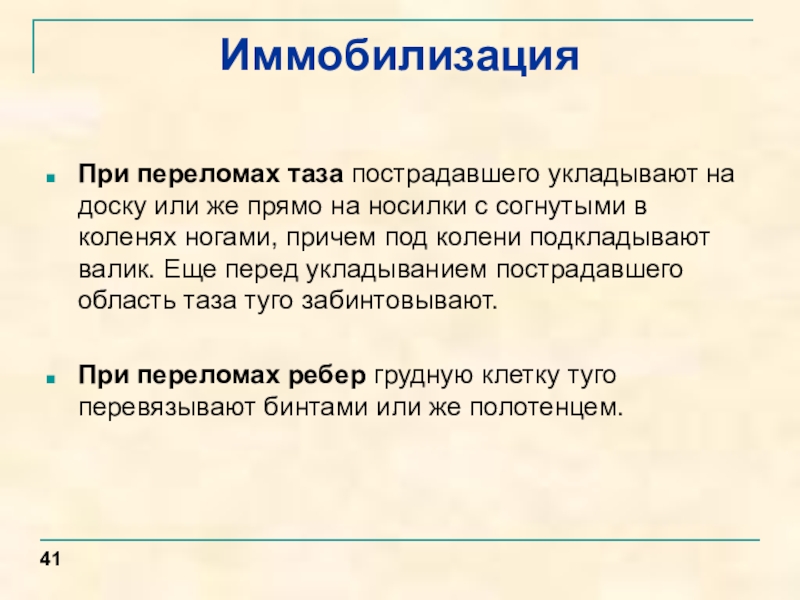 Иммобилизация

При переломах таза пострадавшего укладывают на доску или же прямо на носилки с согнутыми в коленях ногами, причем под колени подкладывают валик. Еще перед укладыванием пострадавшего область таза туго забинтовывают.

При переломах ребер грудную клетку туго перевязывают бинтами или же полотенцем.

41